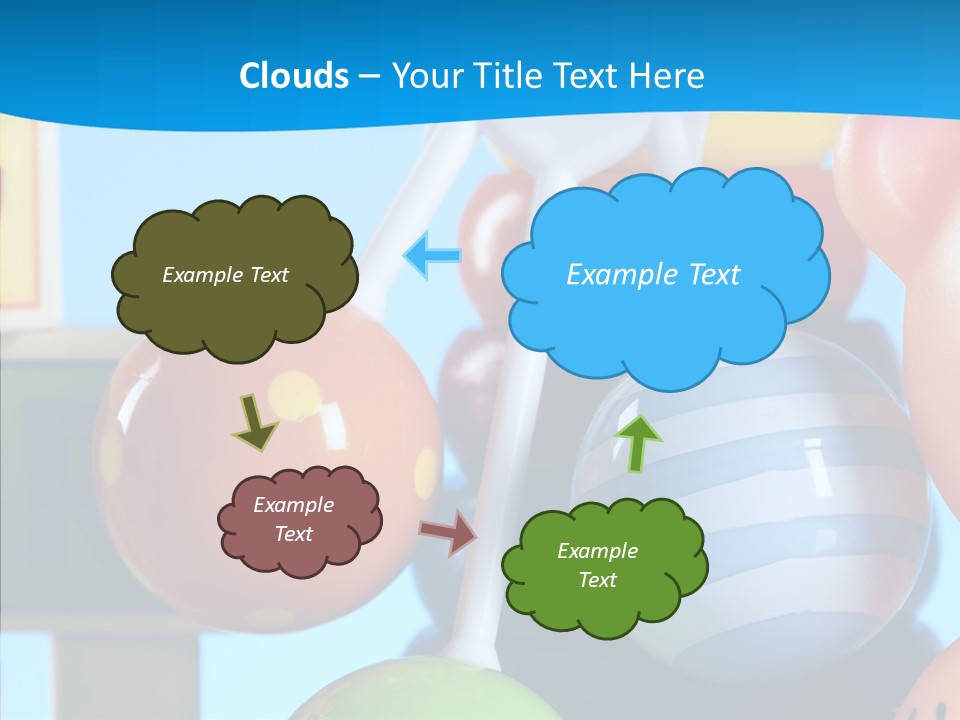 Clouds – Your Title Text Here

Example Text

Example Text

Example Text

Example Text